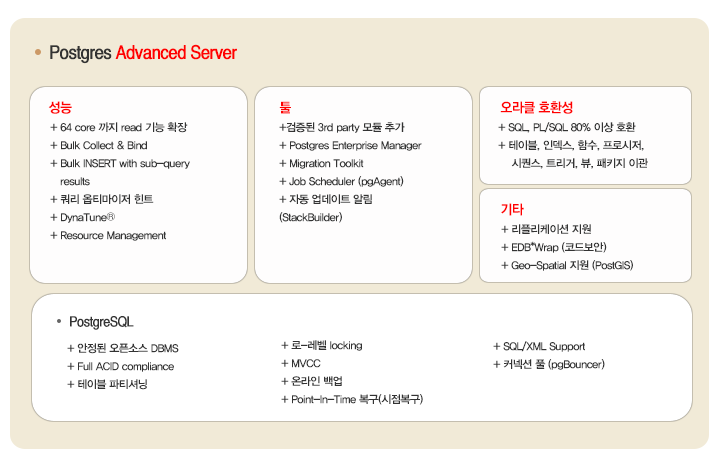 • Postgres Advanced Server

성능
+ 64 core 까지 read 기능 확장
+ Bulk Collect & Bind
+ Bulk INSERT with sub-query results
+ 쿼리 옵티마이저 힌트
+ DynaTune®
+ Resource Management

툴
+검증된 3rd party 모듈 추가
+ Postgres Enterprise Manager
+ Migration Toolkit
+ Job Scheduler (pgAgent)
+ 자동 업데이트 알림 (StackBuilder)

오라클 호환성
+ SQL, PL/SQL 80% 이상 호환
+ 테이블, 인덱스, 함수, 프로시저, 시퀀스, 트리거, 뷰, 패키지 이관

기타
+ 리플리케이션 지원
+ EDB*Wrap (코드보안)
+ Geo-Spatial 지원 (PostGIS)

• PostgreSQL

+ 안정된 오픈소스 DBMS
+ Full ACID compliance
+ 테이블 파티셔닝

+ 로-레벨 locking
+ MVCC
+ 온라인 백업
+ Point-In-Time 복구(시점복구)

+ SQL/XML Support
+ 커넥션 풀 (pgBouncer)